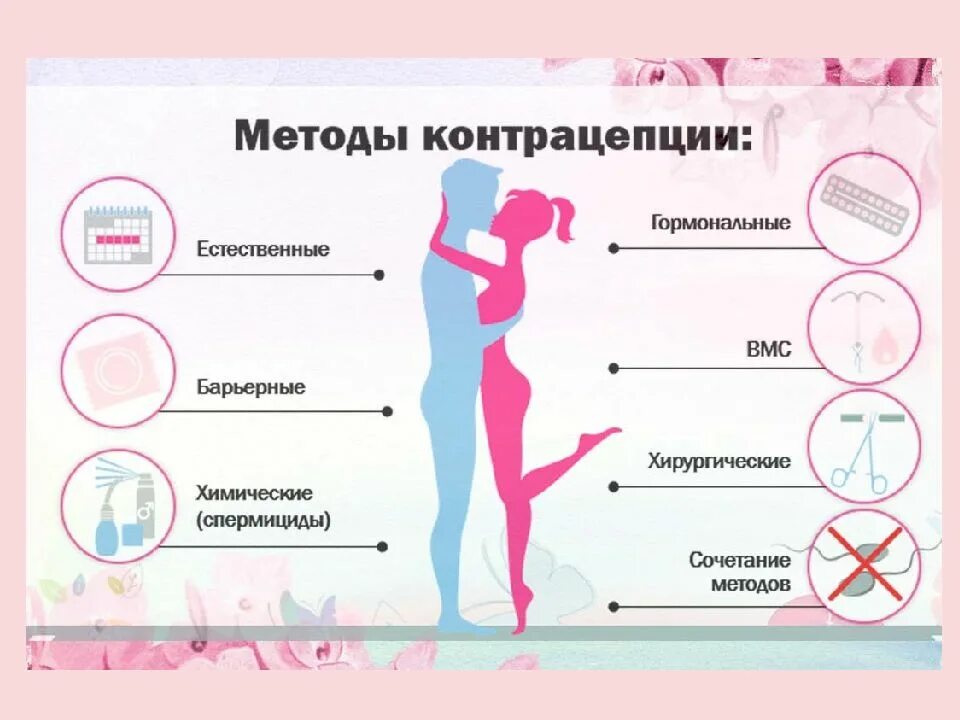 Методы контрацепции:

Естественные

Барьерные

Химические (спермициды)

Гормональные

ВМС

Хирургические

Сочетание методов